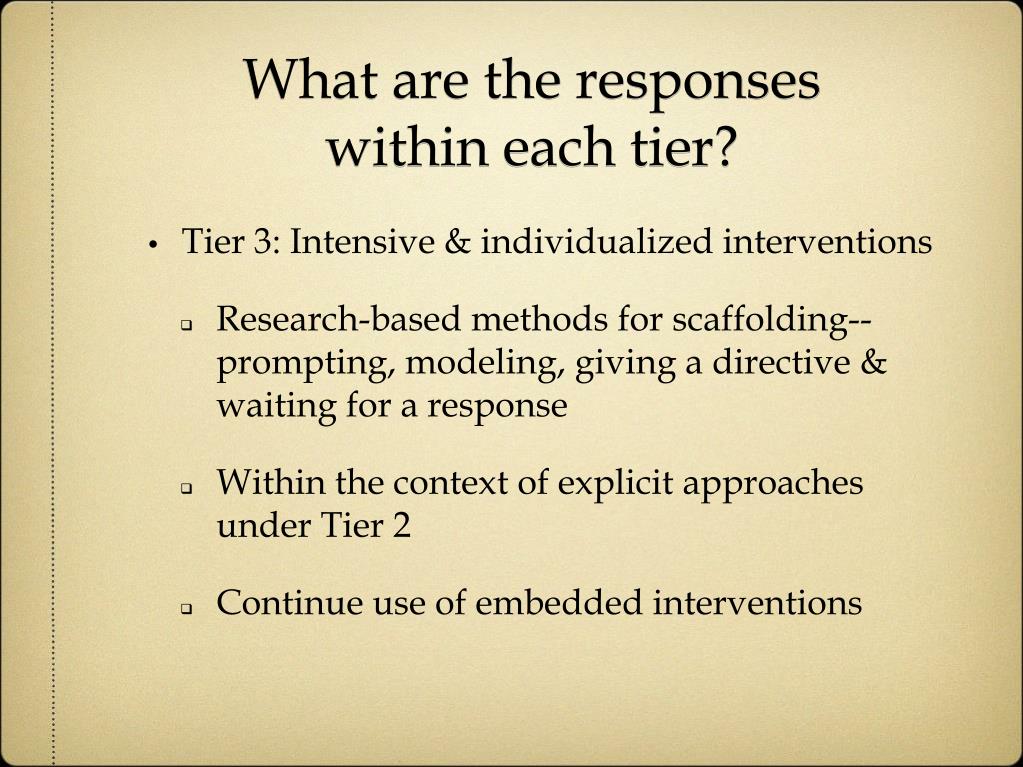 What are the responses within each tier?

• Tier 3: Intensive & individualized interventions

▫ Research-based methods for scaffolding--prompting, modeling, giving a directive & waiting for a response

▫ Within the context of explicit approaches under Tier 2

▫ Continue use of embedded interventions